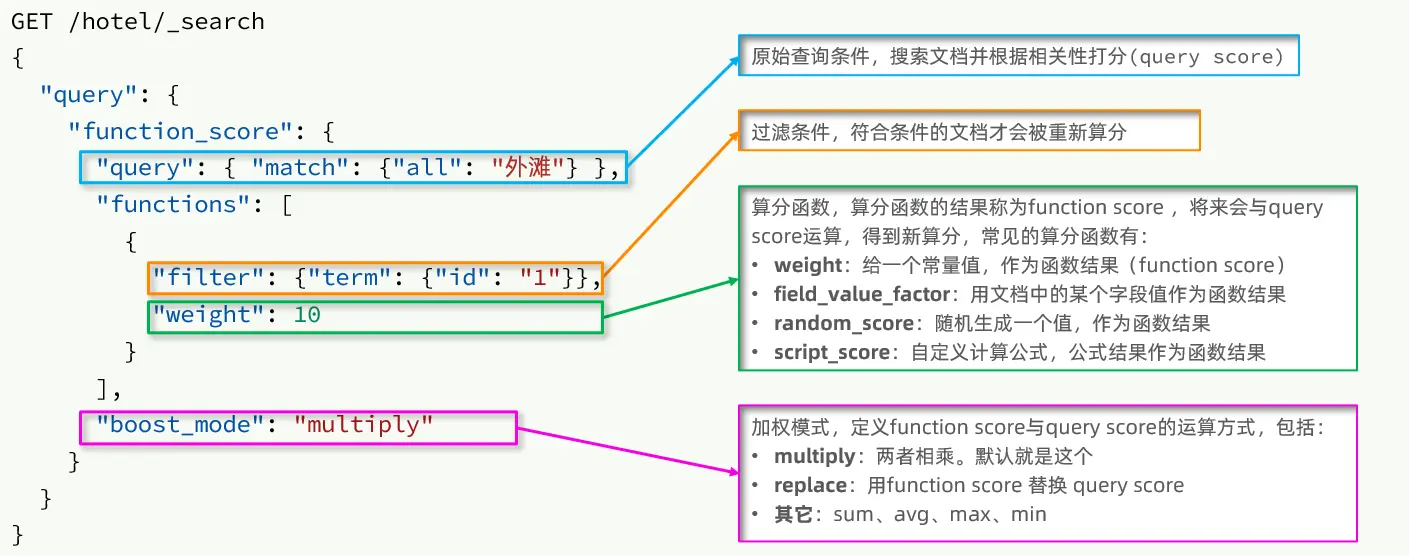 GET /hotel/_search
{
  "query": {
    "function_score": {
      "query": { "match": {"all": "外滩"} },
      "functions": [
        {
          "filter": {"term": {"id": "1"}},
          "weight": 10
        }
      ],
      "boost_mode": "multiply"
    }
  }
}

原始查询条件，搜索文档并根据相关性打分(query score)

过滤条件，符合条件的文档才会被重新算分

算分函数，算分函数的结果称为function score ，将来会与query score运算，得到新算分，常见的算分函数有：
• weight：给一个常量值，作为函数结果（function score）
• field_value_factor：用文档中的某个字段值作为函数结果
• random_score：随机生成一个值，作为函数结果
• script_score：自定义计算公式，公式结果作为函数结果

加权模式，定义function score与query score的运算方式，包括：
• multiply：两者相乘。默认就是这个
• replace：用function score 替换 query score
• 其它：sum、avg、max、min